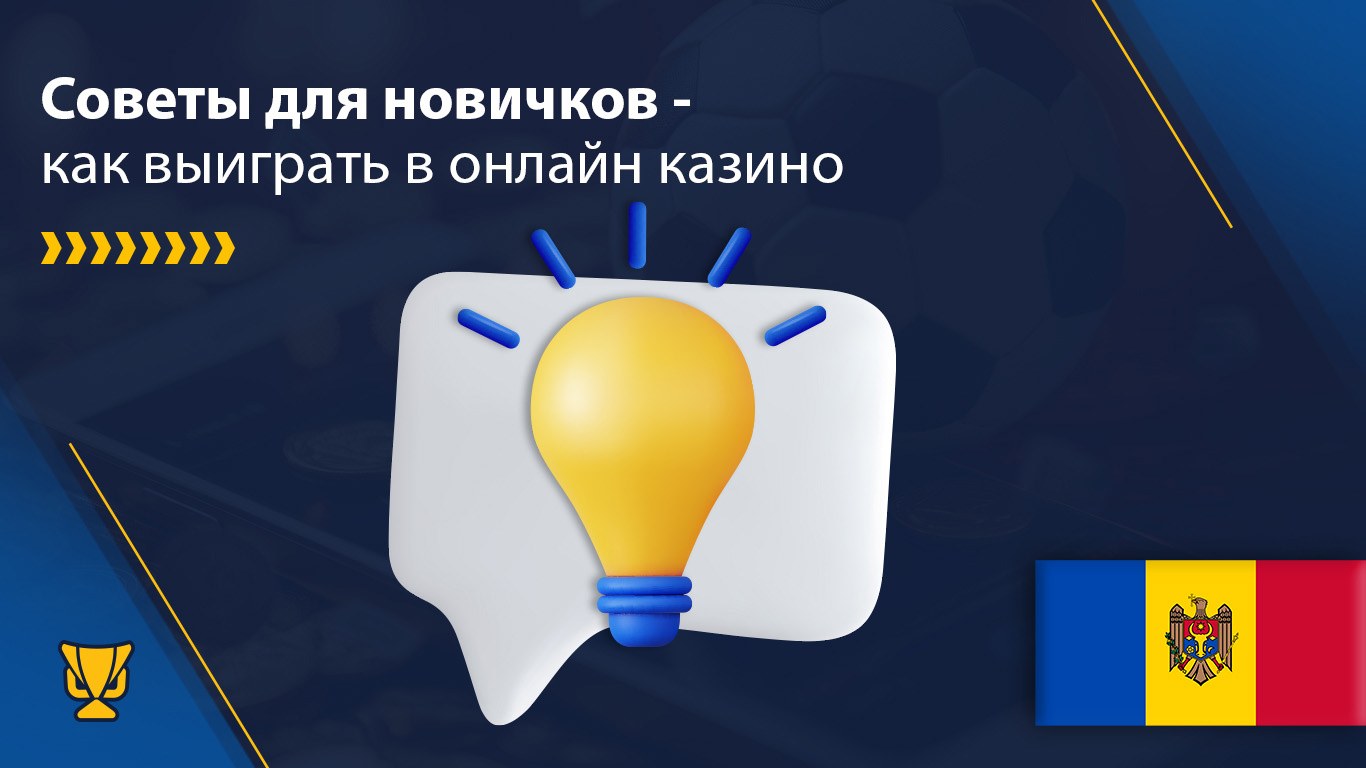 Советы для новичков -
как выиграть в онлайн казино